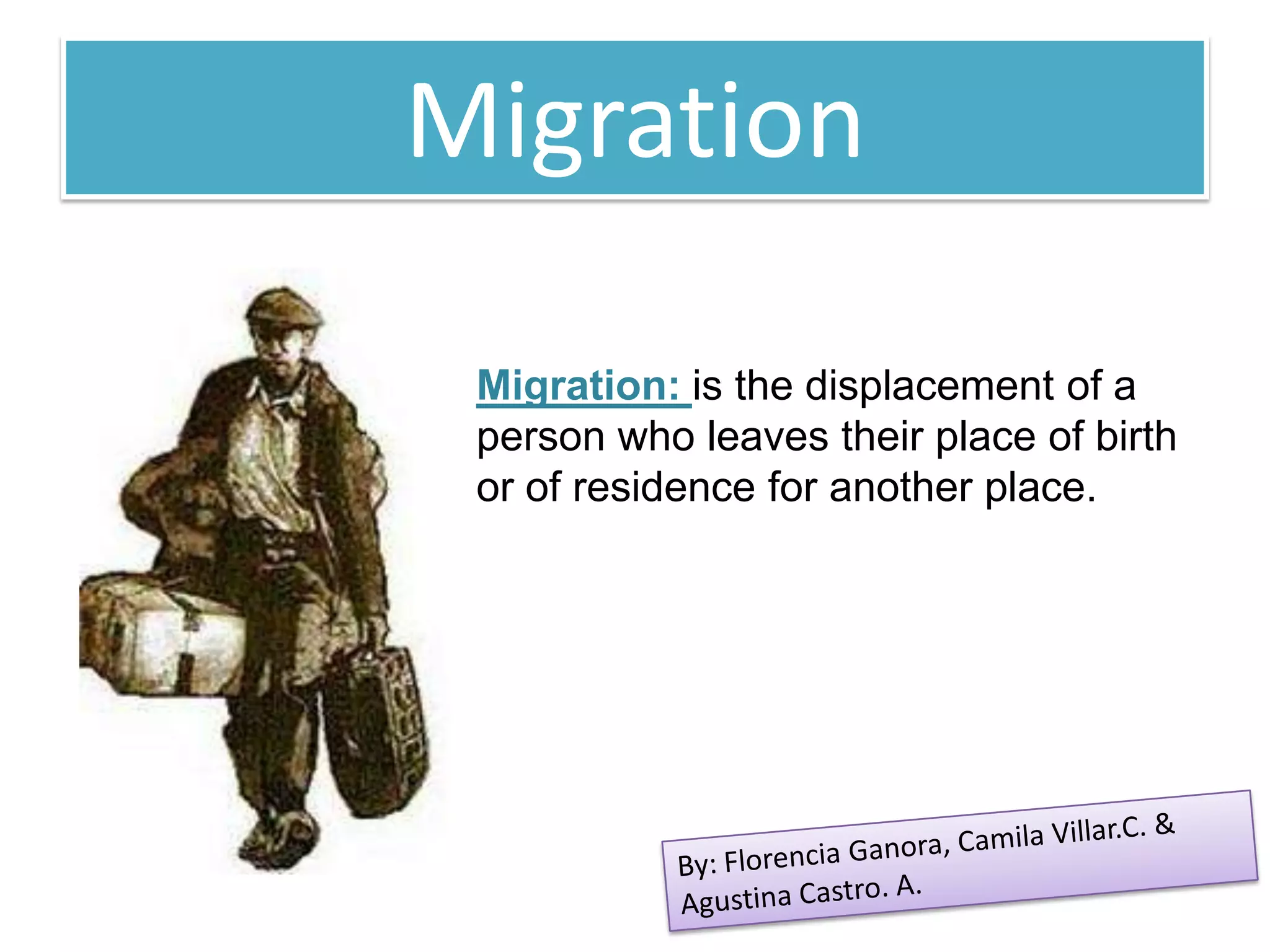 Migration

Migration: is the displacement of a person who leaves their place of birth or of residence for another place.

By: Florencia Ganora, Camila Villar.C. & Agustina Castro. A.